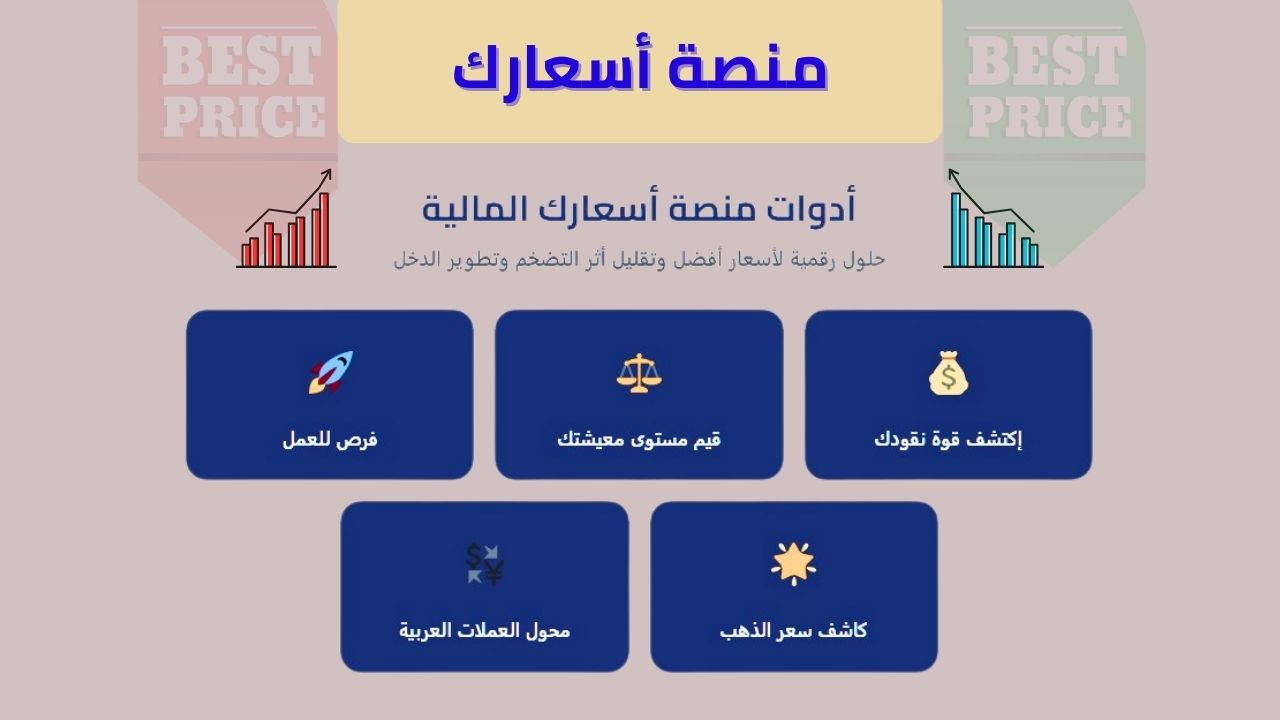 BEST PRICE

منصة أسعارك

BEST PRICE

أدوات منصة أسعارك المالية

حلول رقمية لأسعار أفضل وتقليل أثر التضخم وتطوير الدخل

إكتشف قوة نقودك

قيم مستوى معيشتك

فرص للعمل

كاشف سعر الذهب

محول العملات العربية